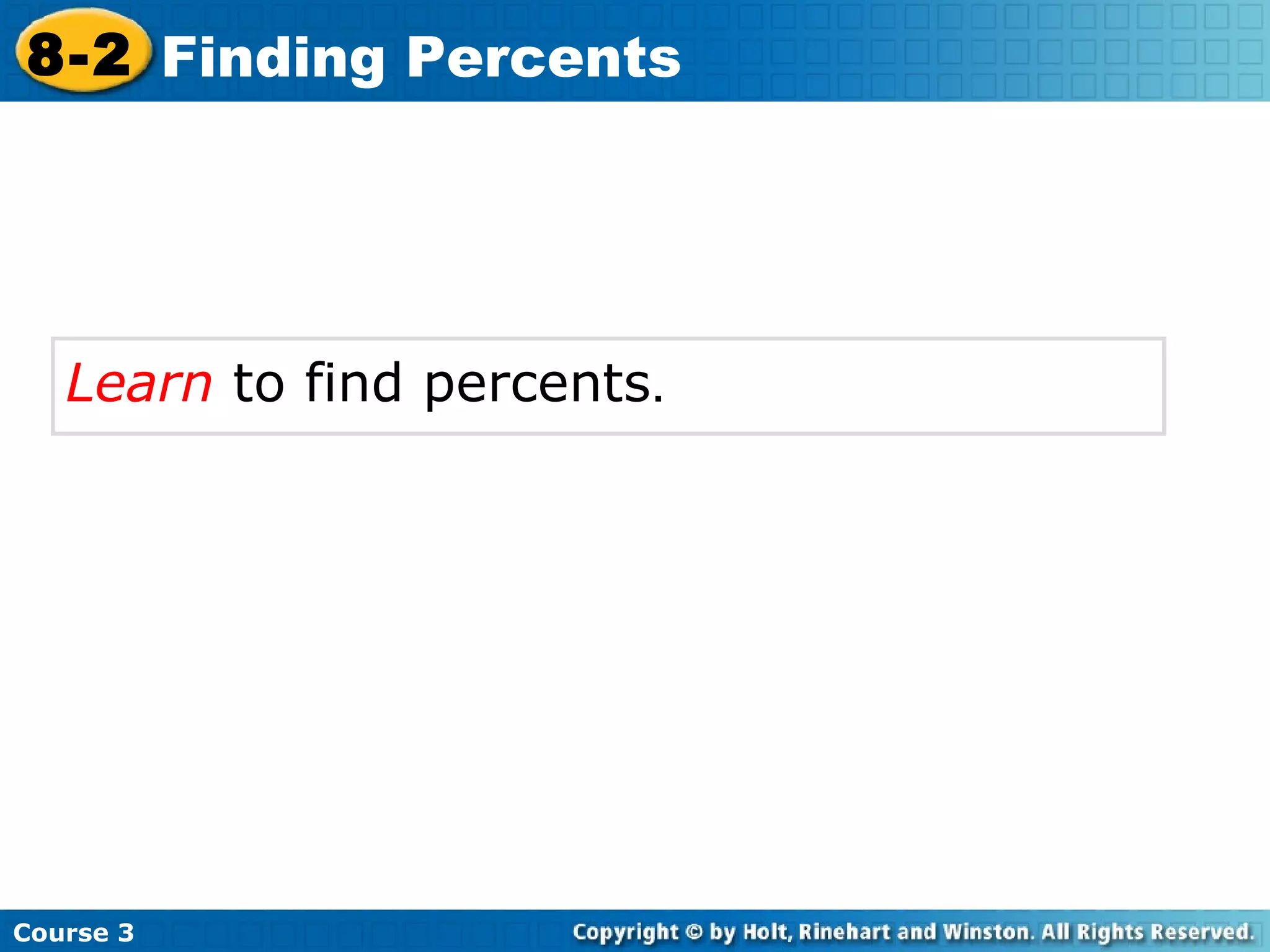 8-2 Finding Percents

Learn to find percents.

Course 3

Copyright © by Holt, Rinehart and Winston. All Rights Reserved.